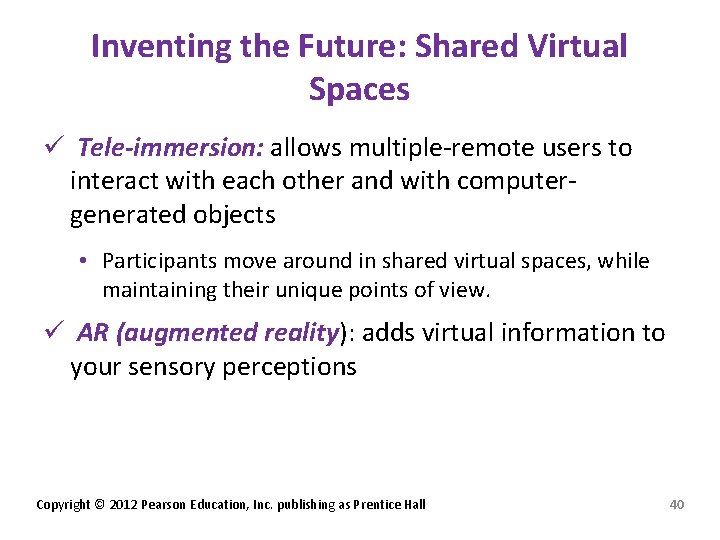 Inventing the Future: Shared Virtual Spaces

✓ Tele-immersion: allows multiple-remote users to interact with each other and with computer-generated objects

• Participants move around in shared virtual spaces, while maintaining their unique points of view.

✓ AR (augmented reality): adds virtual information to your sensory perceptions

Copyright © 2012 Pearson Education, Inc. publishing as Prentice Hall

40